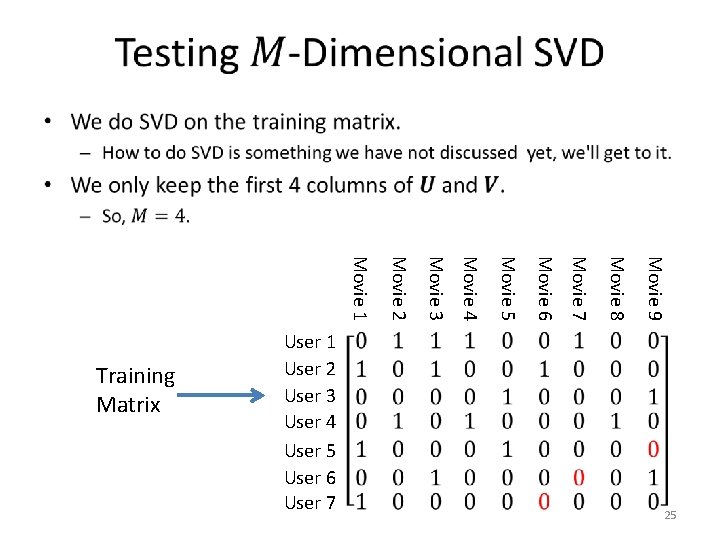 Testing $M$-Dimensional SVD

• We do SVD on the training matrix.
  – How to do SVD is something we have not discussed yet, we'll get to it.
• We only keep the first 4 columns of $\boldsymbol{U}$ and $\boldsymbol{V}$.
  – So, $M = 4$.

Training Matrix

|  | Movie 1 | Movie 2 | Movie 3 | Movie 4 | Movie 5 | Movie 6 | Movie 7 | Movie 8 | Movie 9 |
|---|---|---|---|---|---|---|---|---|---|
| User 1 | 0 | 1 | 1 | 1 | 0 | 0 | 1 | 0 | 0 |
| User 2 | 1 | 0 | 1 | 0 | 0 | 1 | 0 | 0 | 0 |
| User 3 | 0 | 0 | 0 | 0 | 1 | 0 | 0 | 0 | 1 |
| User 4 | 0 | 1 | 0 | 1 | 0 | 0 | 0 | 1 | 0 |
| User 5 | 1 | 0 | 0 | 0 | 1 | 0 | 0 | 0 | 0 |
| User 6 | 0 | 0 | 1 | 0 | 0 | 0 | 0 | 0 | 1 |
| User 7 | 1 | 0 | 0 | 0 | 0 | 0 | 0 | 0 | 0 |

25